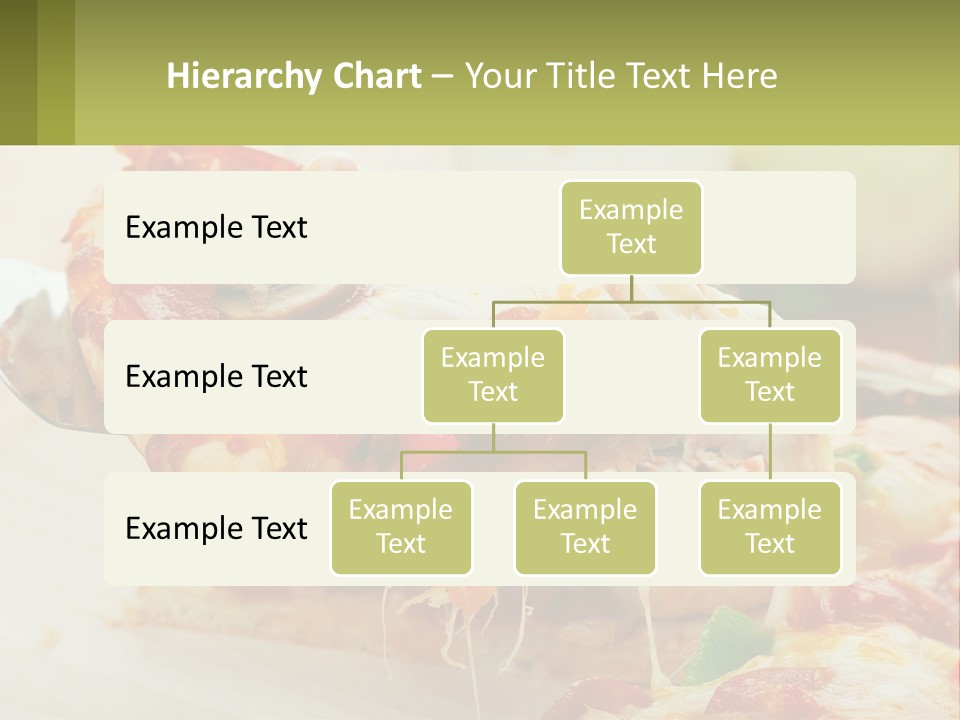 Hierarchy Chart – Your Title Text Here

Example Text

Example Text

Example Text

Example Text

Example Text

Example Text

Example Text

Example Text

Example Text